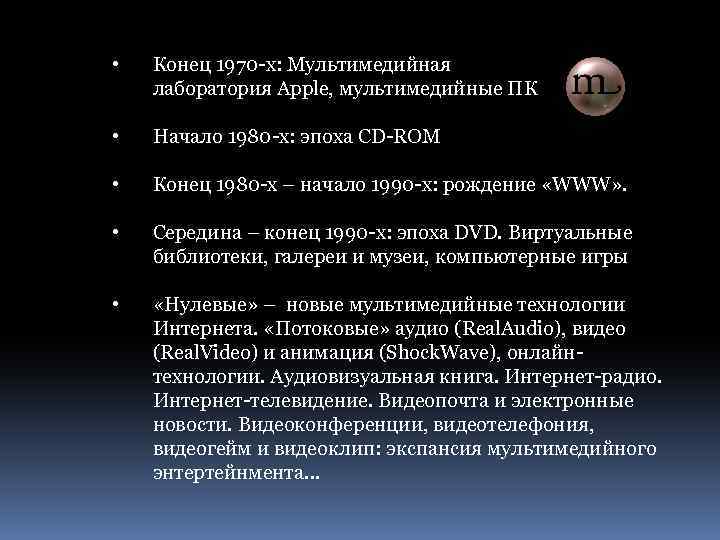 • Конец 1970-х: Мультимедийная лаборатория Apple, мультимедийные ПК

m

• Начало 1980-х: эпоха CD-ROM

• Конец 1980-х – начало 1990-х: рождение «WWW».

• Середина – конец 1990-х: эпоха DVD. Виртуальные библиотеки, галереи и музеи, компьютерные игры

• «Нулевые» – новые мультимедийные технологии Интернета. «Потоковые» аудио (RealAudio), видео (RealVideo) и анимация (ShockWave), онлайн-технологии. Аудиовизуальная книга. Интернет-радио. Интернет-телевидение. Видеопочта и электронные новости. Видеоконференции, видеотелефония, видеогейм и видеоклип: экспансия мультимедийного энтертейнмента…